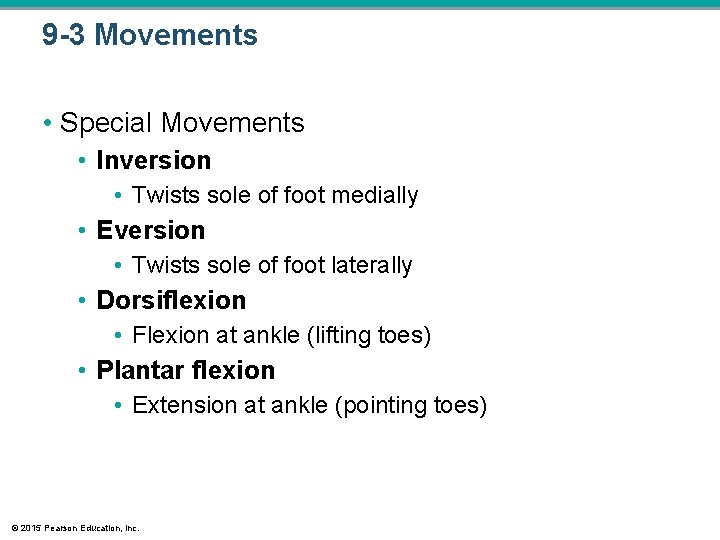 9-3 Movements

• Special Movements
  • Inversion
    • Twists sole of foot medially
  • Eversion
    • Twists sole of foot laterally
  • Dorsiflexion
    • Flexion at ankle (lifting toes)
  • Plantar flexion
    • Extension at ankle (pointing toes)

© 2015 Pearson Education, Inc.